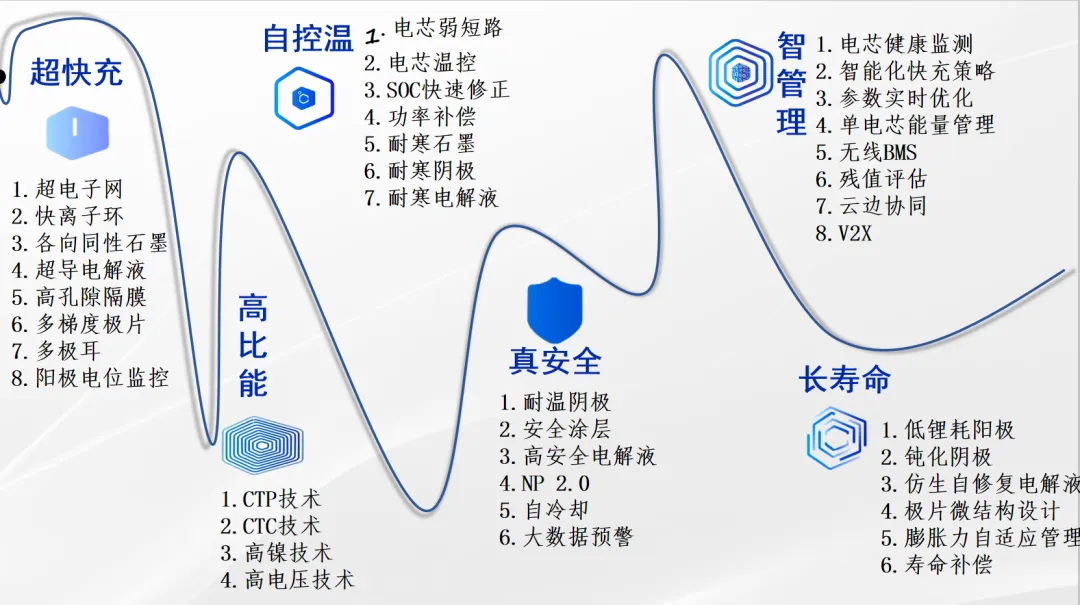 超快充

1. 超电子网
2. 快离子环
3. 各向同性石墨
4. 超导电解液
5. 高孔隙隔膜
6. 多梯度极片
7. 多极耳
8. 阳极电位监控

自控温

1. 电芯弱短路
2. 电芯温控
3. SOC快速修正
4. 功率补偿
5. 耐寒石墨
6. 耐寒阴极
7. 耐寒电解液

高比能

1. CTP技术
2. CTC技术
3. 高镍技术
4. 高电压技术

真安全

1. 耐温阴极
2. 安全涂层
3. 高安全电解液
4. NP 2.0
5. 自冷却
6. 大数据预警

智管理

1. 电芯健康监测
2. 智能化快充策略
3. 参数实时优化
4. 单电芯能量管理
5. 无线BMS
6. 残值评估
7. 云边协同
8. V2X

长寿命

1. 低锂耗阳极
2. 钝化阴极
3. 仿生自修复电解液
4. 极片微结构设计
5. 膨胀力自适应管理
6. 寿命补偿